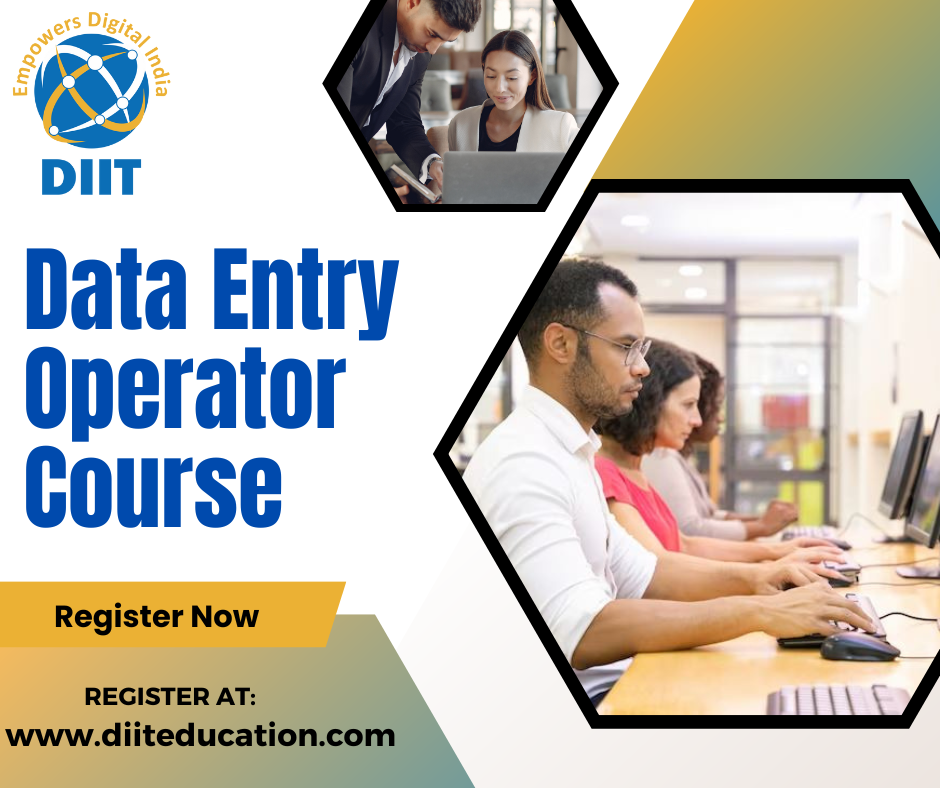 Empowers Digital India
DIIT

Data Entry Operator Course

Register Now

REGISTER AT:
www.diiteducation.com